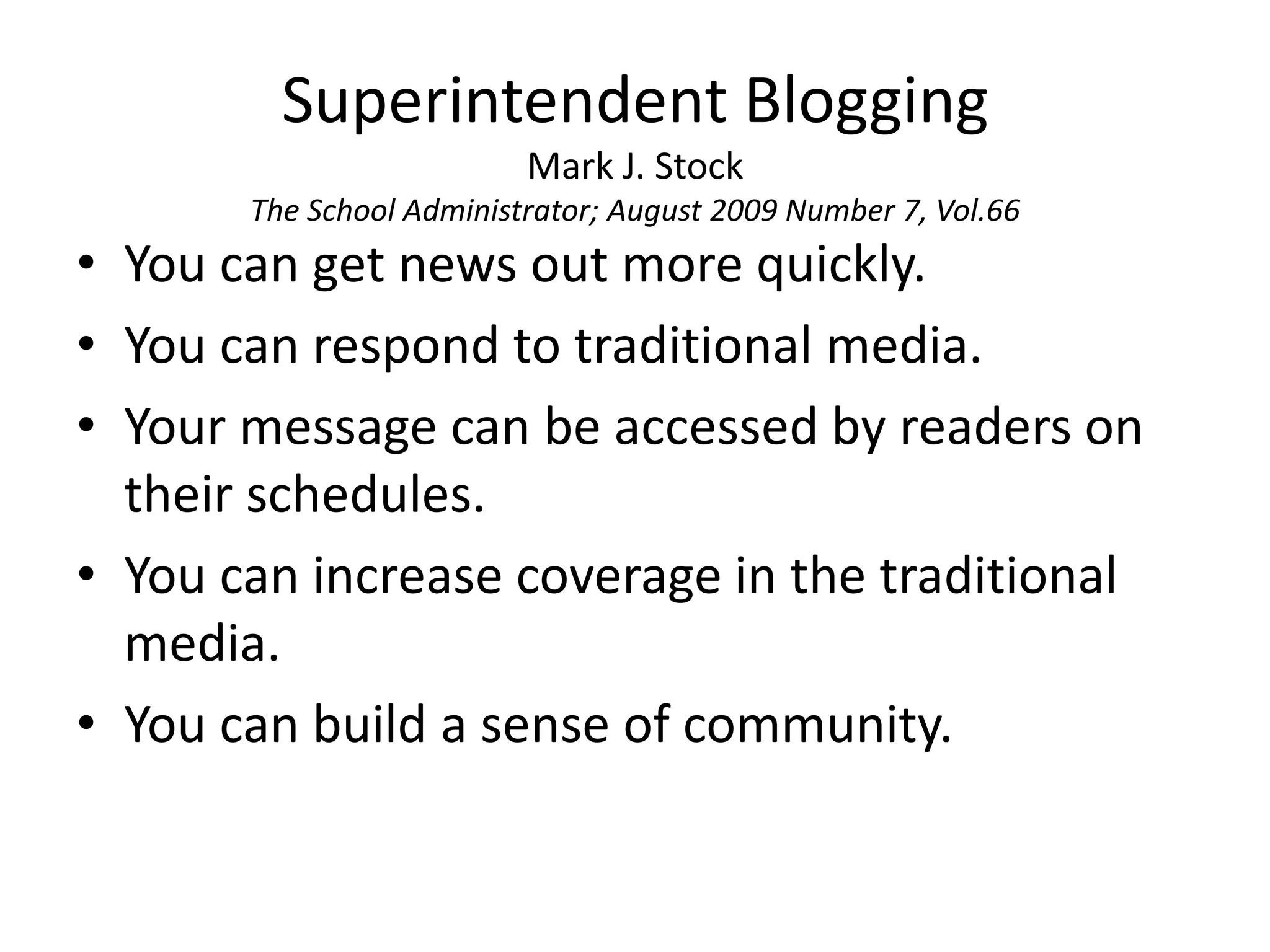 Superintendent Blogging
Mark J. Stock
The School Administrator; August 2009 Number 7, Vol.66

• You can get news out more quickly.
• You can respond to traditional media.
• Your message can be accessed by readers on their schedules.
• You can increase coverage in the traditional media.
• You can build a sense of community.